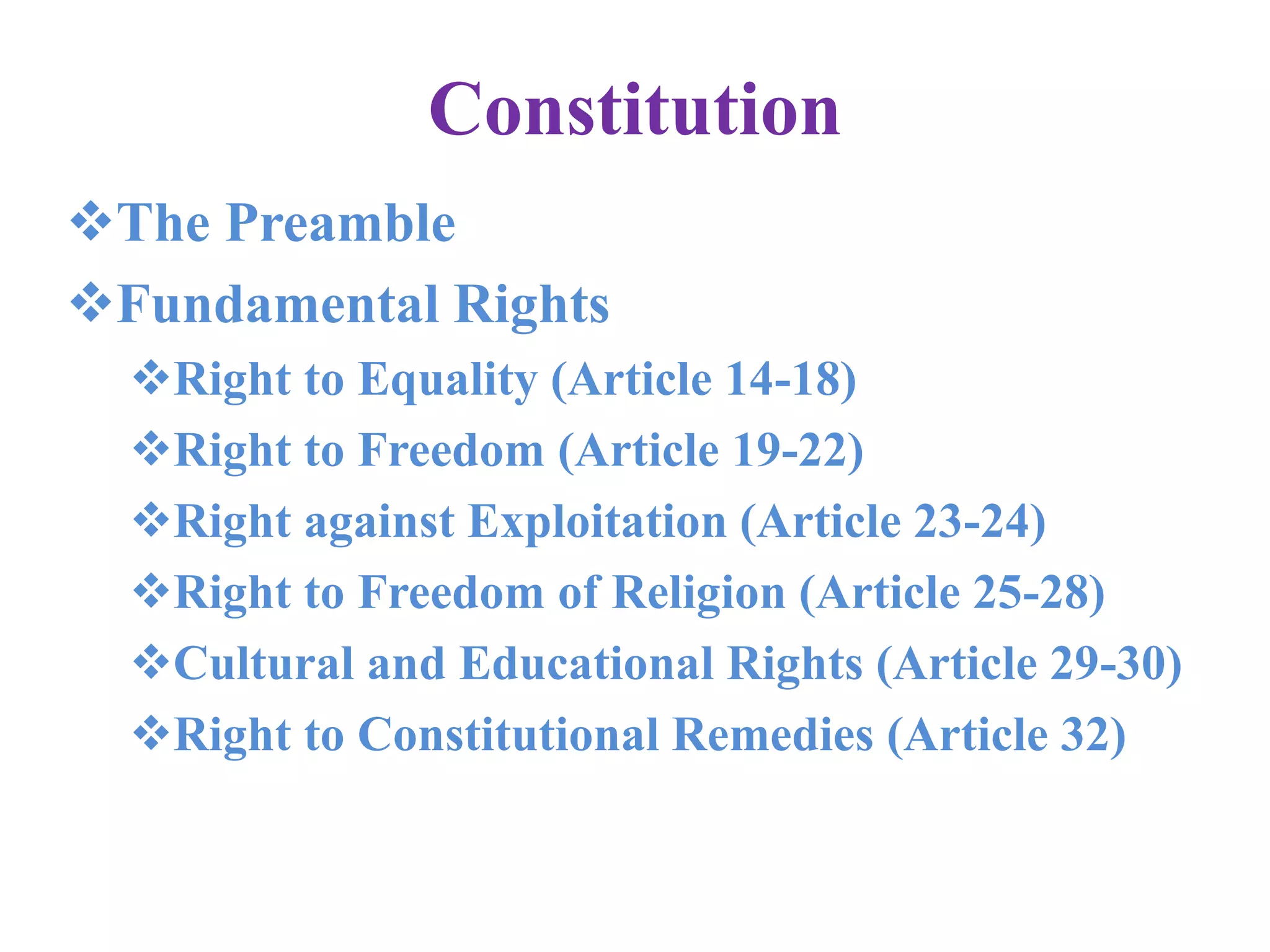 Constitution

❖The Preamble

❖Fundamental Rights

❖Right to Equality (Article 14-18)

❖Right to Freedom (Article 19-22)

❖Right against Exploitation (Article 23-24)

❖Right to Freedom of Religion (Article 25-28)

❖Cultural and Educational Rights (Article 29-30)

❖Right to Constitutional Remedies (Article 32)